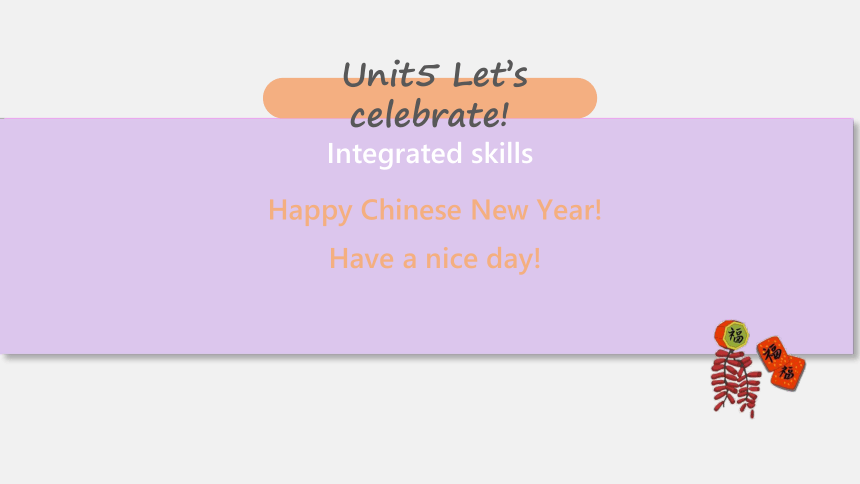 Unit5 Let's celebrate!

Integrated skills

Happy Chinese New Year!

Have a nice day!

福

福

福